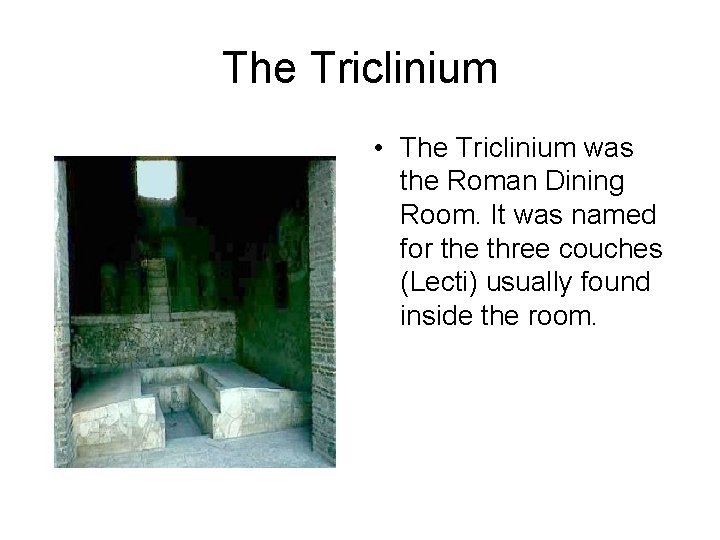 The Triclinium

• The Triclinium was the Roman Dining Room. It was named for the three couches (Lecti) usually found inside the room.